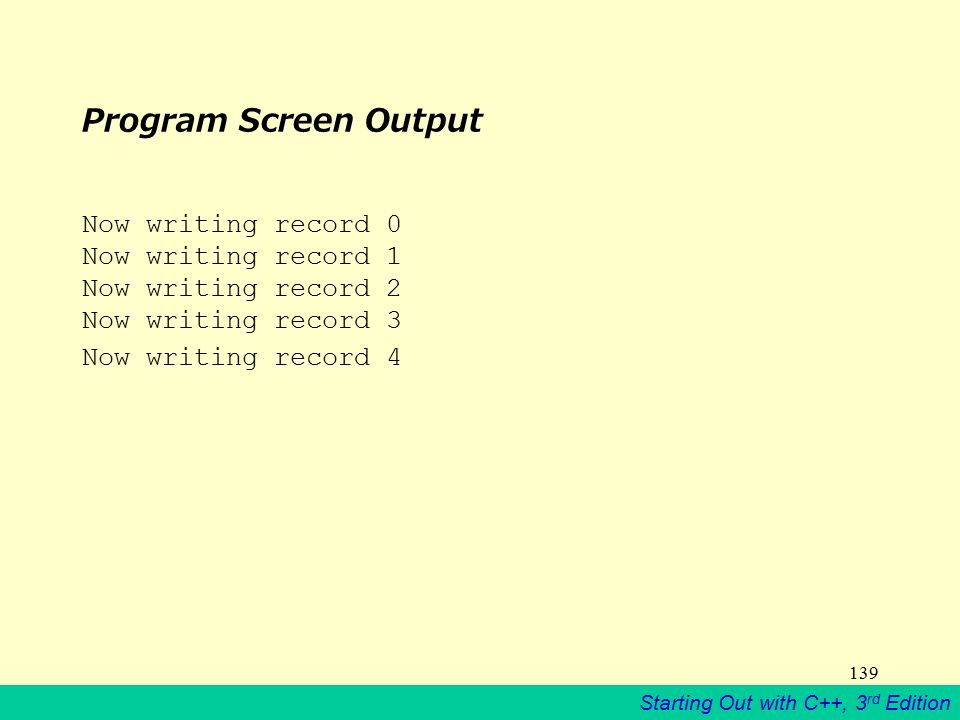 Program Screen Output

Now writing record 0
Now writing record 1
Now writing record 2
Now writing record 3
Now writing record 4

139

Starting Out with C++, 3rd Edition